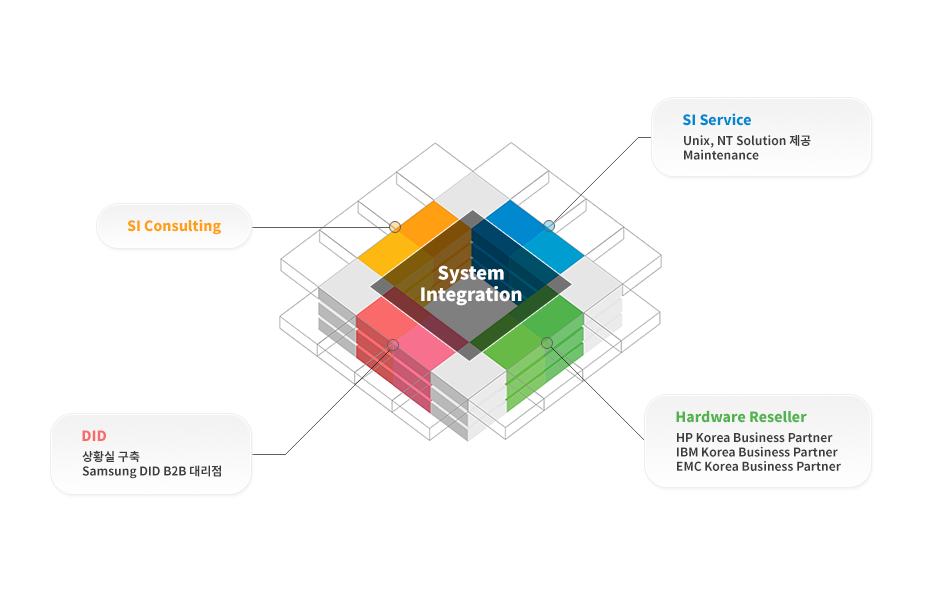 SI Service
Unix, NT Solution 제공
Maintenance

SI Consulting

System Integration

DID
상황실 구축
Samsung DID B2B 대리점

Hardware Reseller
HP Korea Business Partner
IBM Korea Business Partner
EMC Korea Business Partner